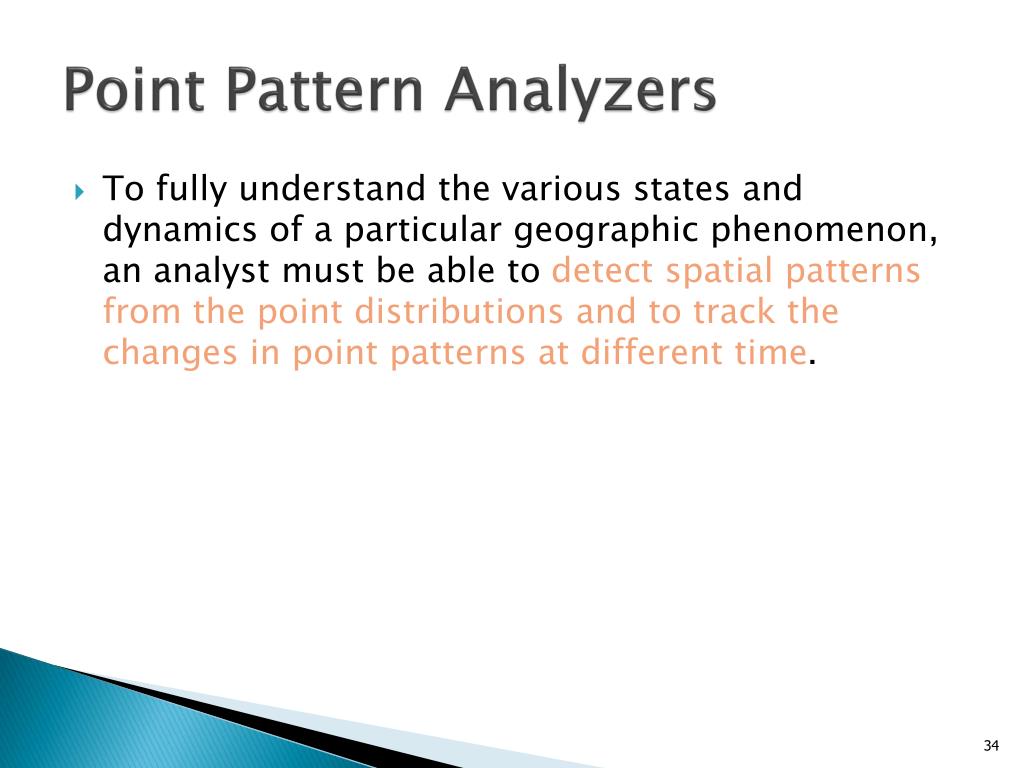 Point Pattern Analyzers

To fully understand the various states and dynamics of a particular geographic phenomenon, an analyst must be able to detect spatial patterns from the point distributions and to track the changes in point patterns at different time.

34